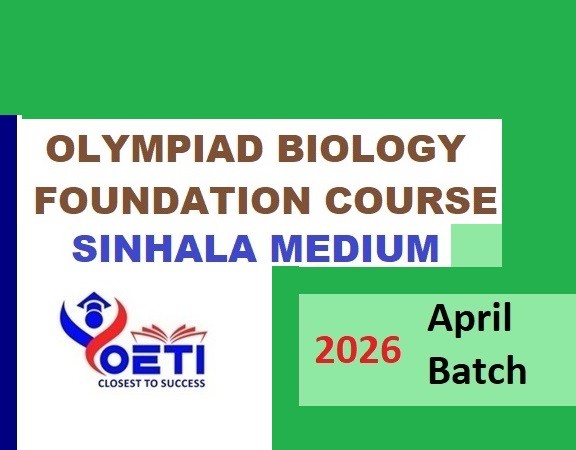 OLYMPIAD BIOLOGY FOUNDATION COURSE
SINHALA MEDIUM

OETI
CLOSEST TO SUCCESS

2026 April Batch